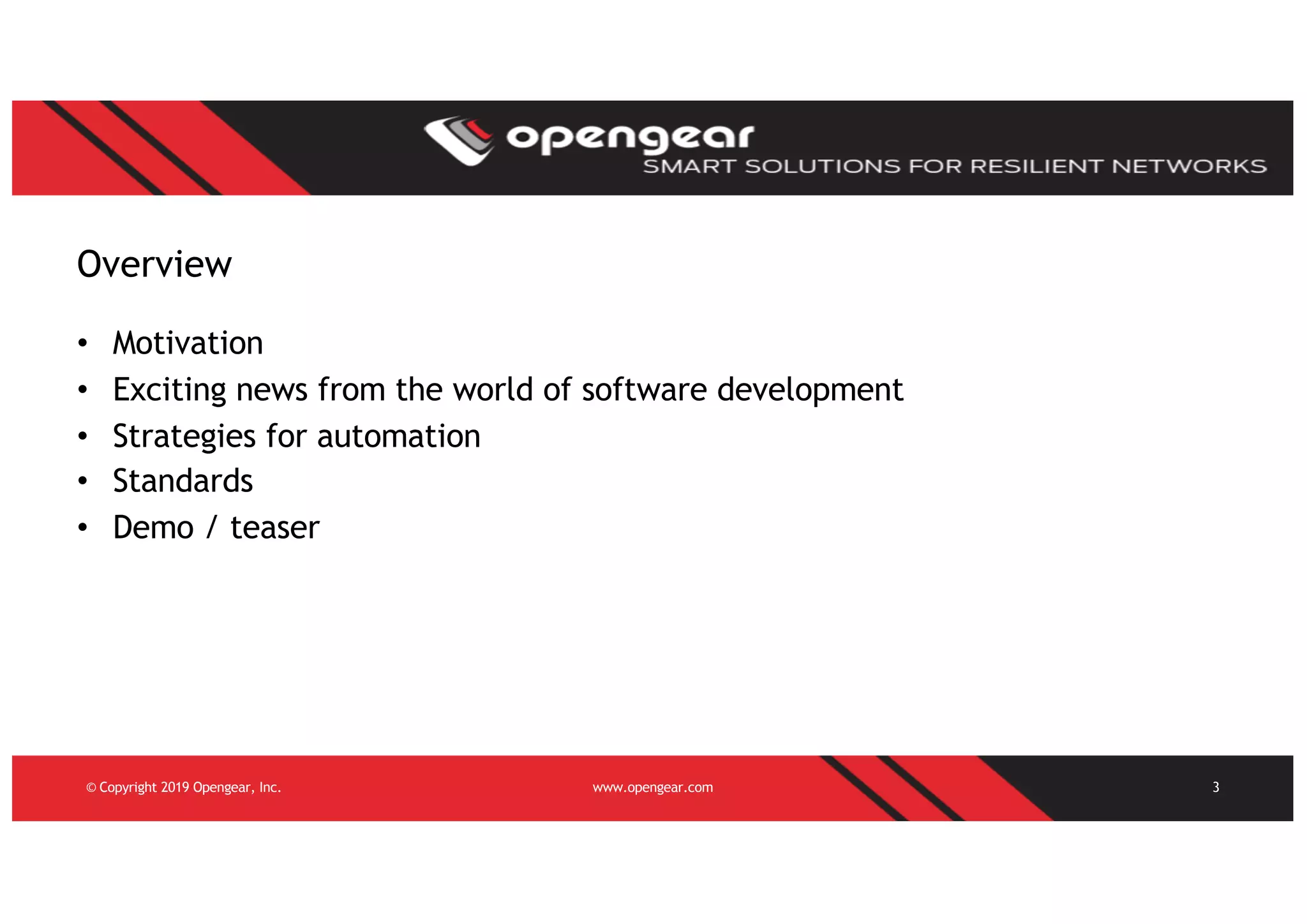 opengear
SMART SOLUTIONS FOR RESILIENT NETWORKS

Overview

• Motivation
• Exciting news from the world of software development
• Strategies for automation
• Standards
• Demo / teaser

© Copyright 2019 Opengear, Inc.
www.opengear.com
3